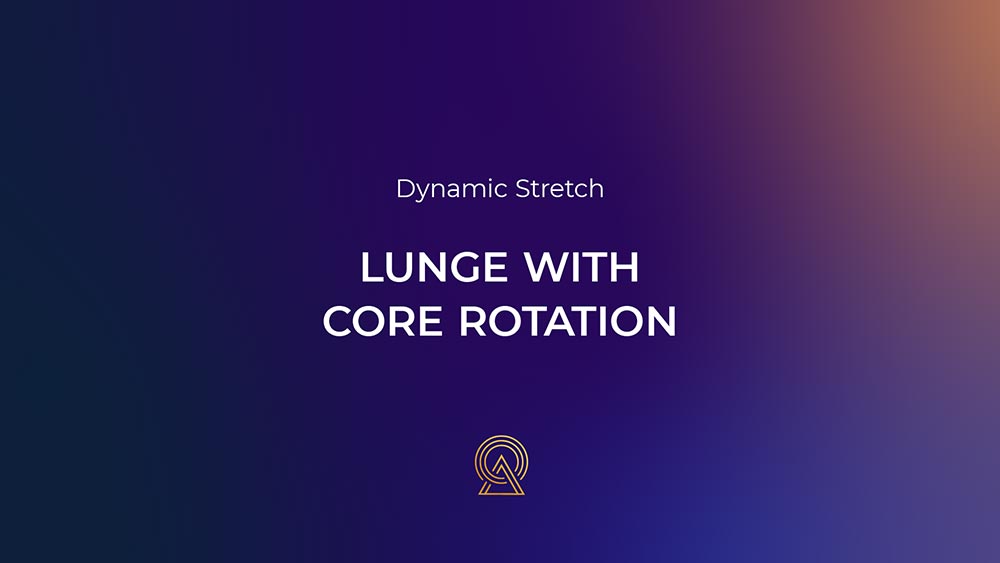 Dynamic Stretch

LUNGE WITH CORE ROTATION